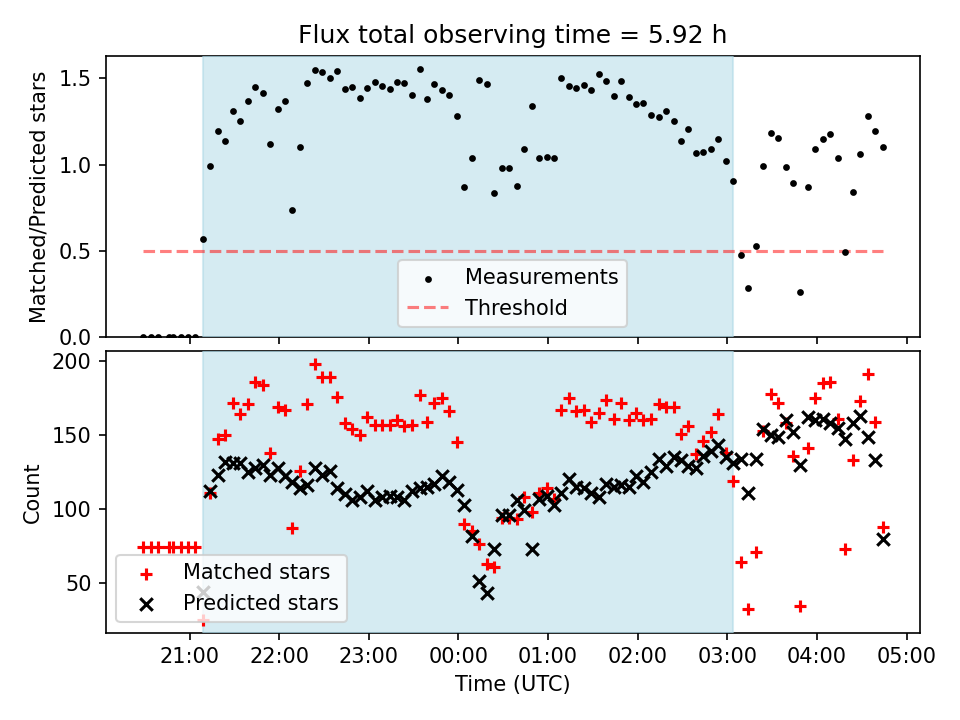 Flux total observing time = 5.92 h

Matched/Predicted stars

1.5
1.0
0.5
0.0

Measurements
Threshold

Count

200
150
100
50

Matched stars
Predicted stars

21:00 22:00 23:00 00:00 01:00 02:00 03:00 04:00 05:00

Time (UTC)